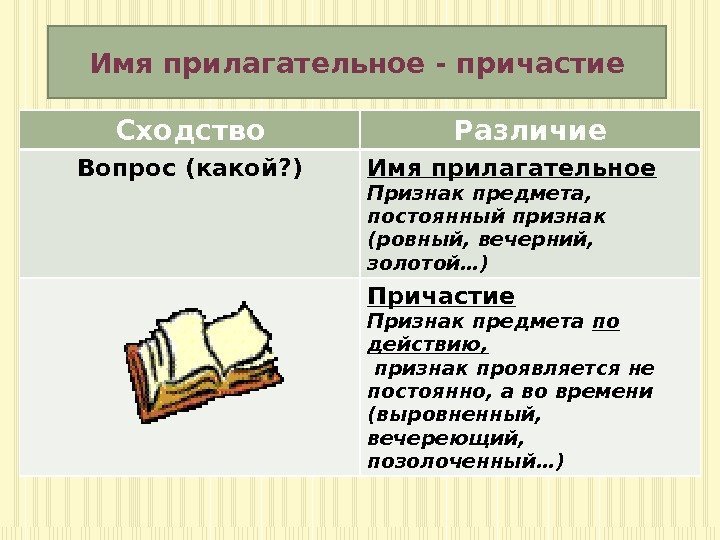 Имя прилагательное - причастие

| Сходство | Различие |
|---|---|
| Вопрос (какой?) | Имя прилагательное Признак предмета, постоянный признак (ровный, вечерний, золотой…) |
| | Причастие Признак предмета по действию, признак проявляется не постоянно, а во времени (выровненный, вечереющий, позолоченный…) |